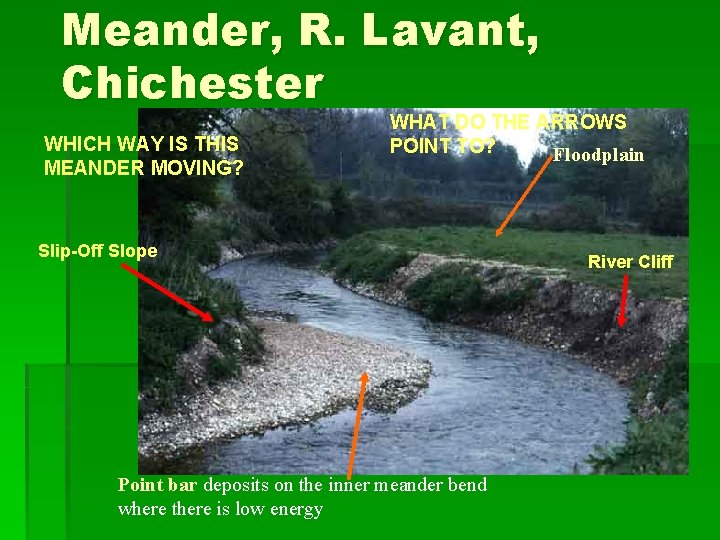 Meander, R. Lavant, Chichester

WHICH WAY IS THIS MEANDER MOVING?

WHAT DO THE ARROWS POINT TO?

Floodplain

Slip-Off Slope

River Cliff

Point bar deposits on the inner meander bend where there is low energy